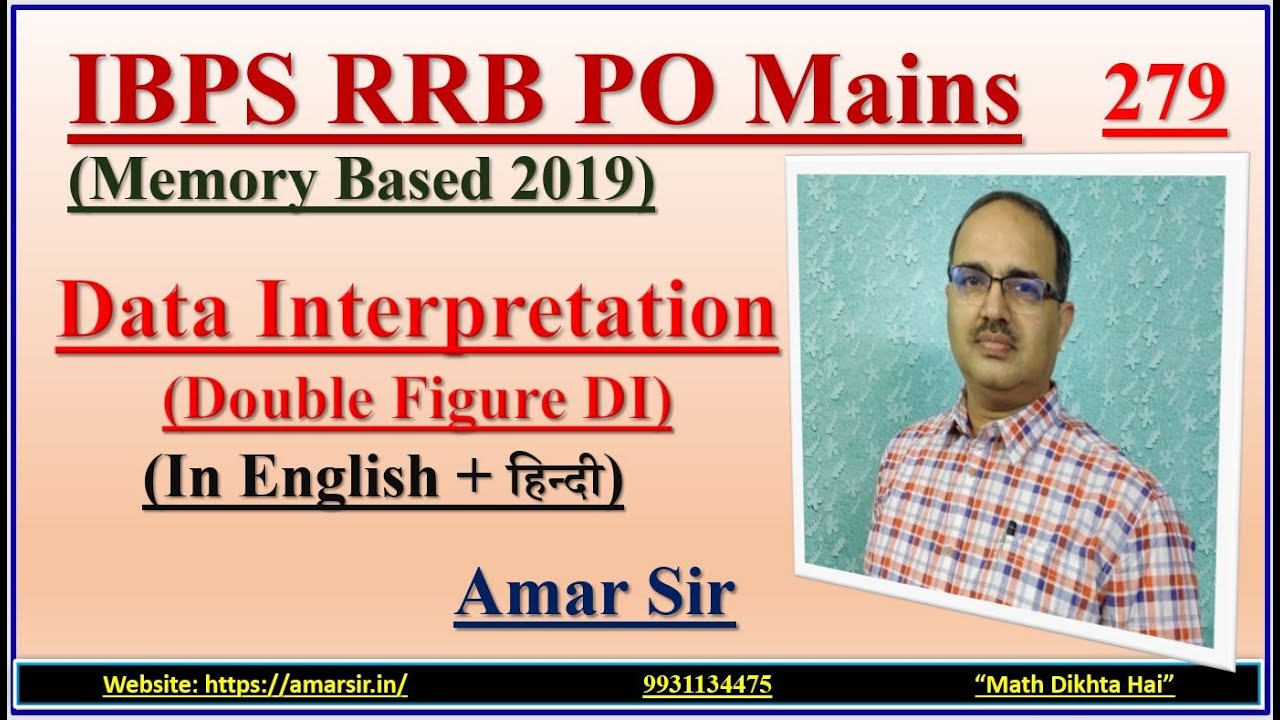 IBPS RRB PO Mains

279

(Memory Based 2019)

Data Interpretation

(Double Figure DI)

(In English + हिन्दी)

Amar Sir

Website: https://amarsir.in/

9931134475

“Math Dikhta Hai”